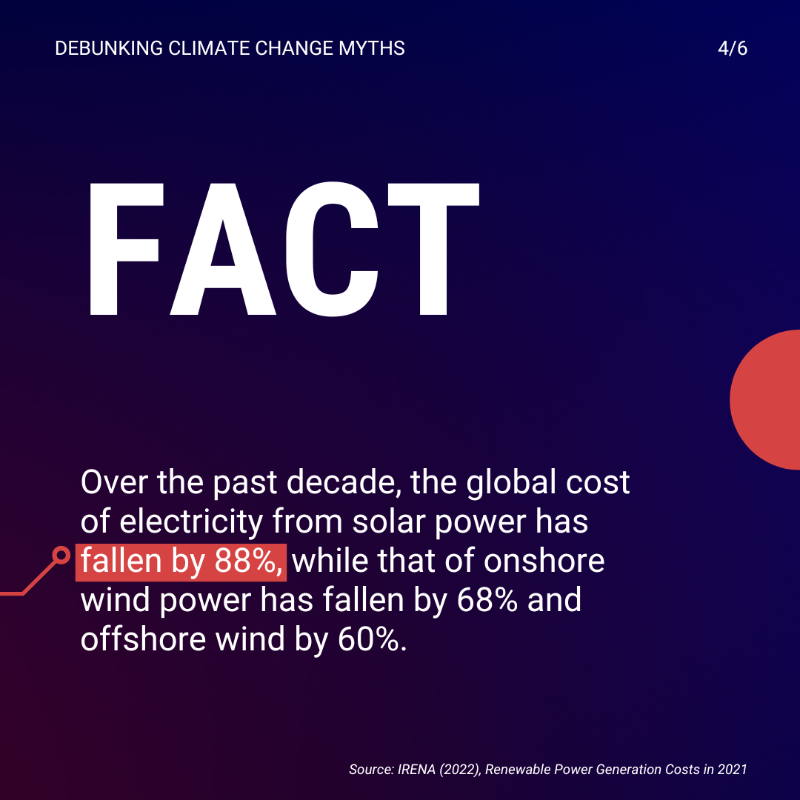 DEBUNKING CLIMATE CHANGE MYTHS

4/6

FACT

Over the past decade, the global cost of electricity from solar power has fallen by 88%, while that of onshore wind power has fallen by 68% and offshore wind by 60%.

Source: IRENA (2022), Renewable Power Generation Costs in 2021